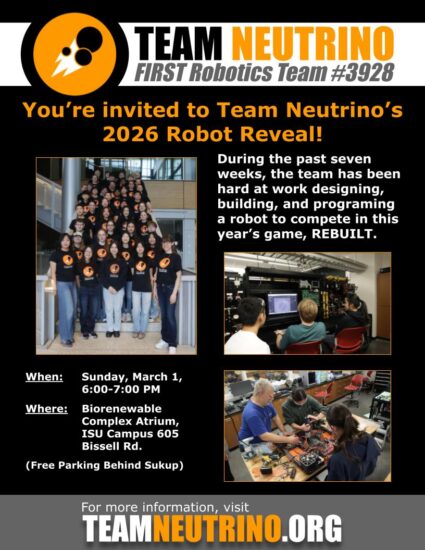 TEAM NEUTRINO
FIRST Robotics Team #3928

You're invited to Team Neutrino's 2026 Robot Reveal!

During the past seven weeks, the team has been hard at work designing, building, and programing a robot to compete in this year's game, REBUILT.

When: Sunday, March 1, 6:00-7:00 PM

Where: Biorenewable Complex Atrium, ISU Campus 605 Bissell Rd.

(Free Parking Behind Sukup)

For more information, visit
TEAMNEUTRINO.ORG